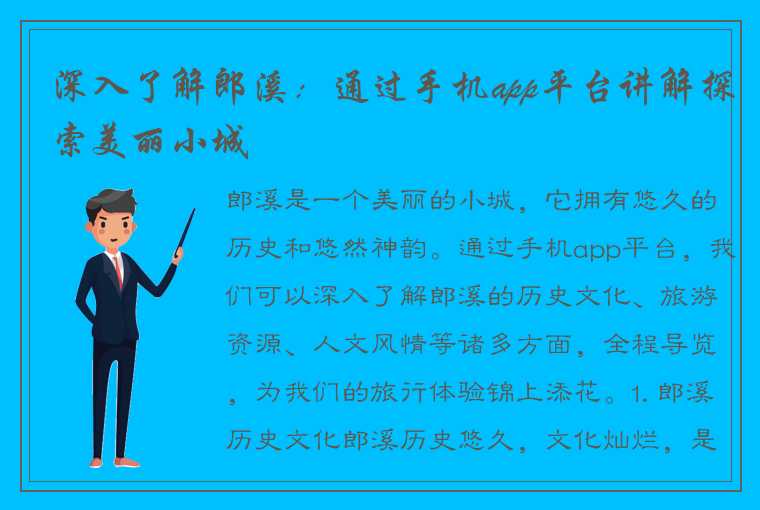 深入了解郎溪：通过手机app平台讲解探索美丽小城

郎溪是一个美丽的小城，它拥有悠久的历史和悠然神韵。通过手机app平台，我们可以深入了解郎溪的历史文化、旅游资源、人文风情等诸多方面，全程导览，为我们的旅行体验锦上添花。1. 郎溪历史文化郎溪历史悠久，文化灿烂，是